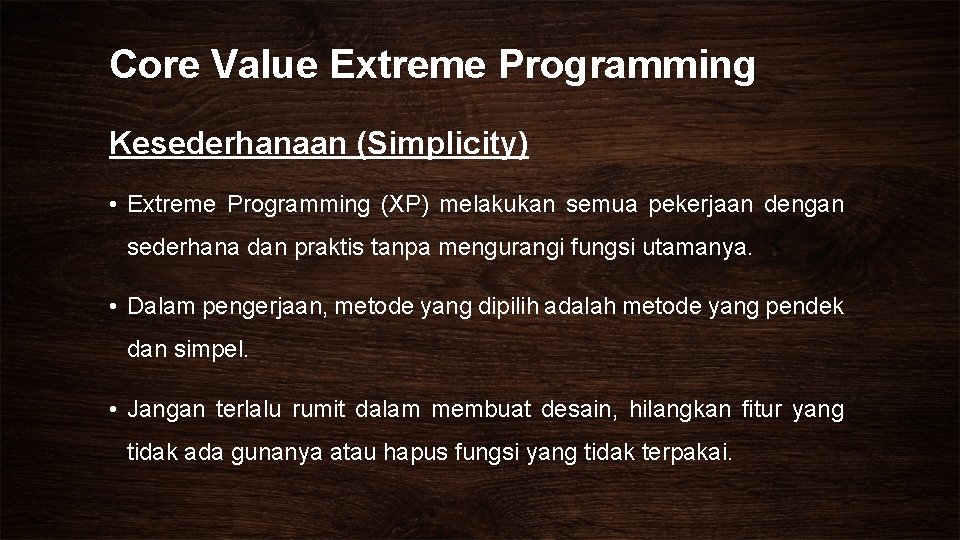 Core Value Extreme Programming

Kesederhanaan (Simplicity)

• Extreme Programming (XP) melakukan semua pekerjaan dengan sederhana dan praktis tanpa mengurangi fungsi utamanya.

• Dalam pengerjaan, metode yang dipilih adalah metode yang pendek dan simpel.

• Jangan terlalu rumit dalam membuat desain, hilangkan fitur yang tidak ada gunanya atau hapus fungsi yang tidak terpakai.